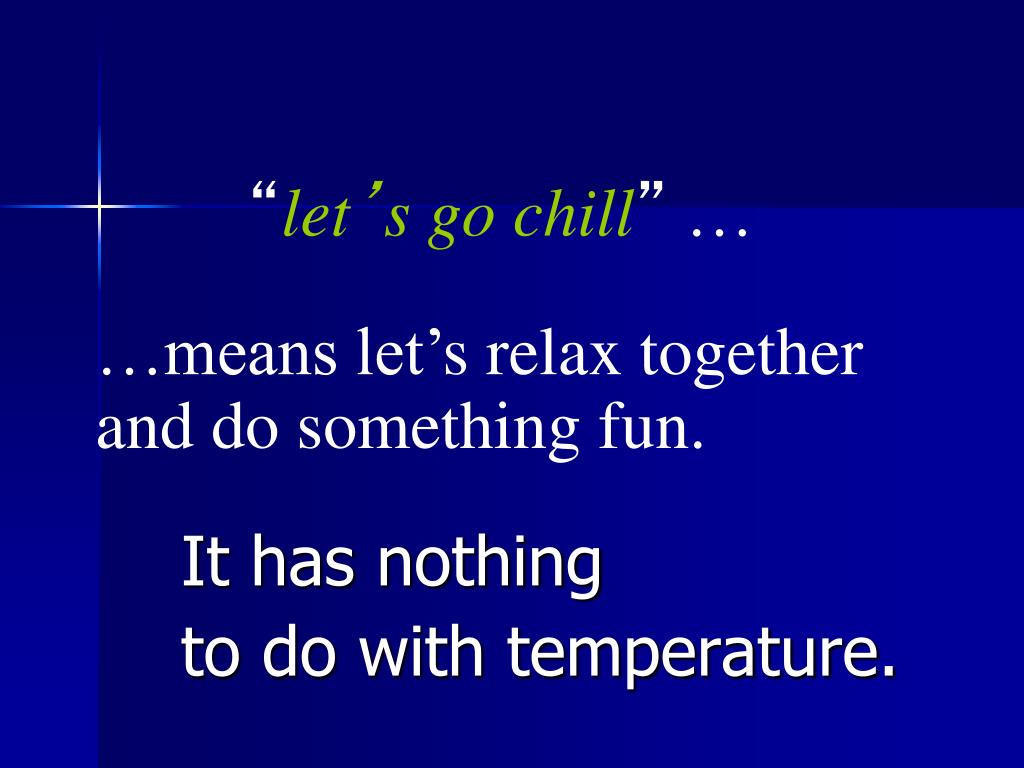 “let’s go chill” …

…means let’s relax together and do something fun.

It has nothing to do with temperature.